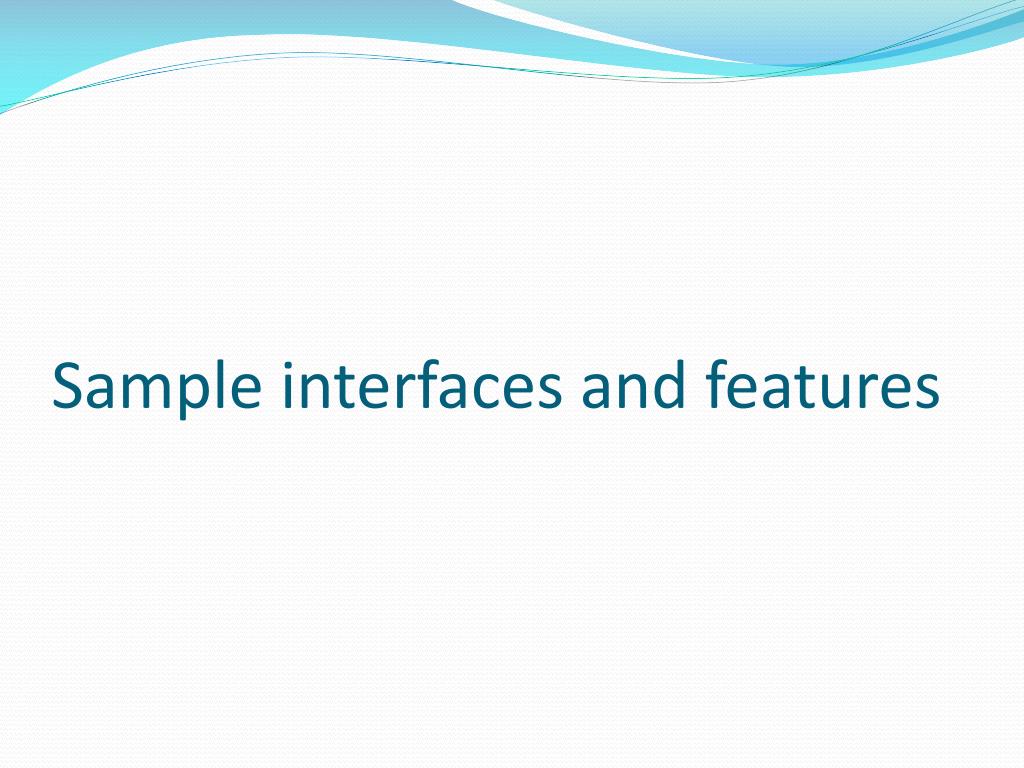 Sample interfaces and features